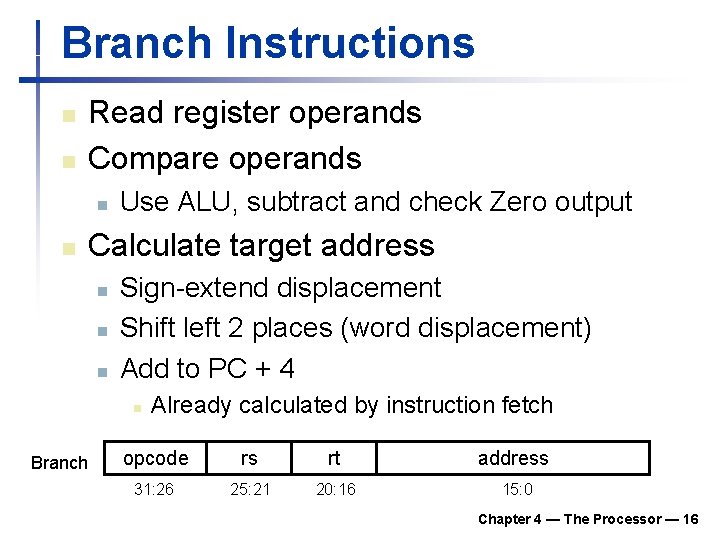 Branch Instructions

Read register operands

Compare operands

Use ALU, subtract and check Zero output

Calculate target address

Sign-extend displacement

Shift left 2 places (word displacement)

Add to PC + 4

Already calculated by instruction fetch

Branch

| opcode | rs | rt | address |
|---|---|---|---|
| 31:26 | 25:21 | 20:16 | 15:0 |

Chapter 4 — The Processor — 16